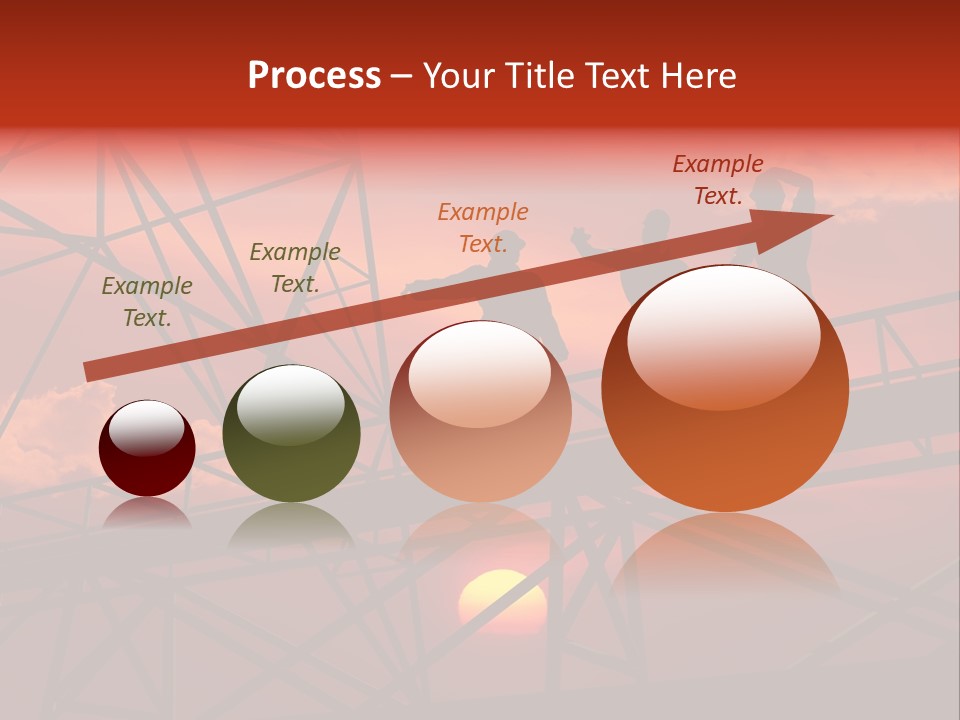 Process – Your Title Text Here

Example Text.

Example Text.

Example Text.

Example Text.